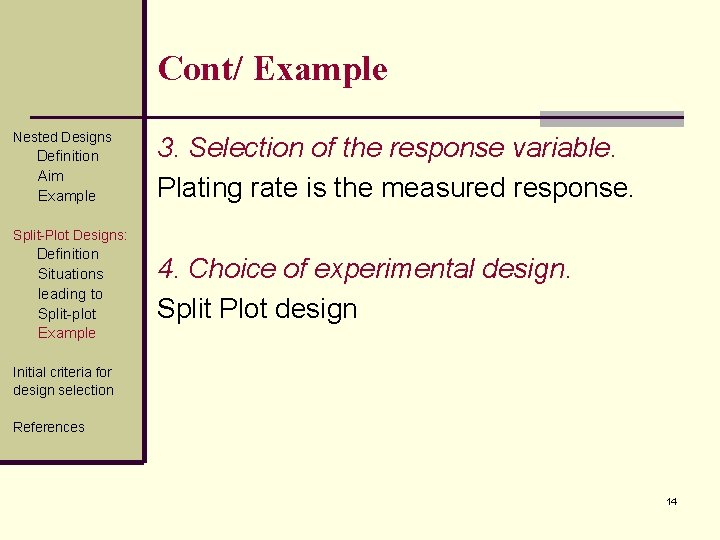 Cont/ Example

Nested Designs
Definition
Aim
Example

Split-Plot Designs:
Definition
Situations leading to Split-plot
Example

Initial criteria for design selection

References

3. Selection of the response variable.
Plating rate is the measured response.

4. Choice of experimental design.
Split Plot design

14